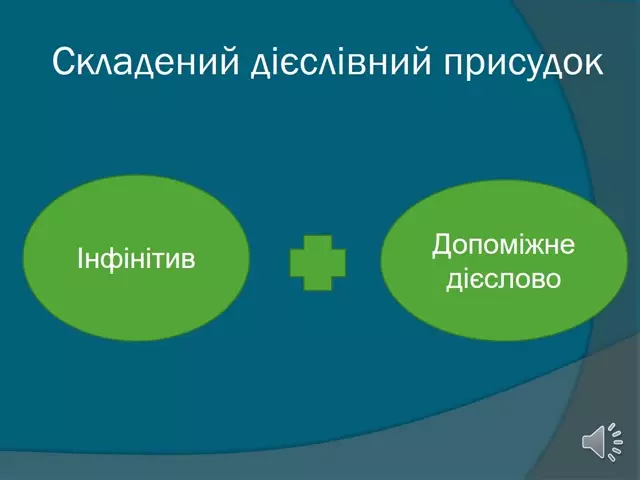 Складений дієслівний присудок

Інфінітив

Допоміжне дієслово